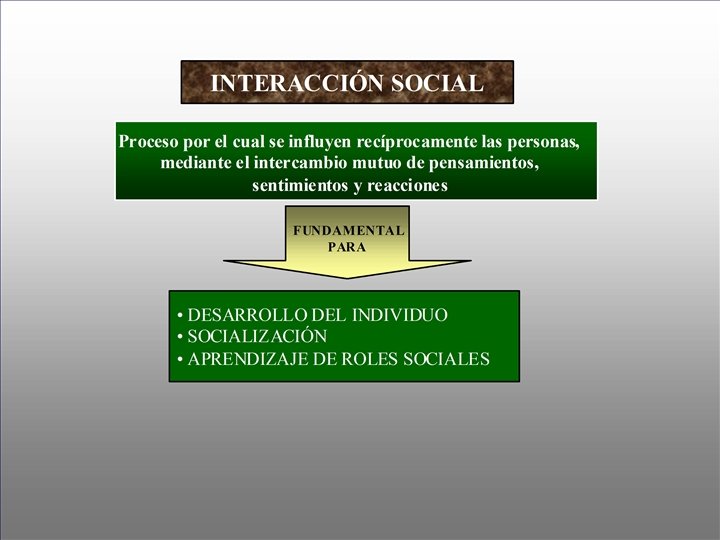 INTERACCIÓN SOCIAL

Proceso por el cual se influyen recíprocamente las personas, mediante el intercambio mutuo de pensamientos, sentimientos y reacciones

FUNDAMENTAL PARA

• DESARROLLO DEL INDIVIDUO
• SOCIALIZACIÓN
• APRENDIZAJE DE ROLES SOCIALES